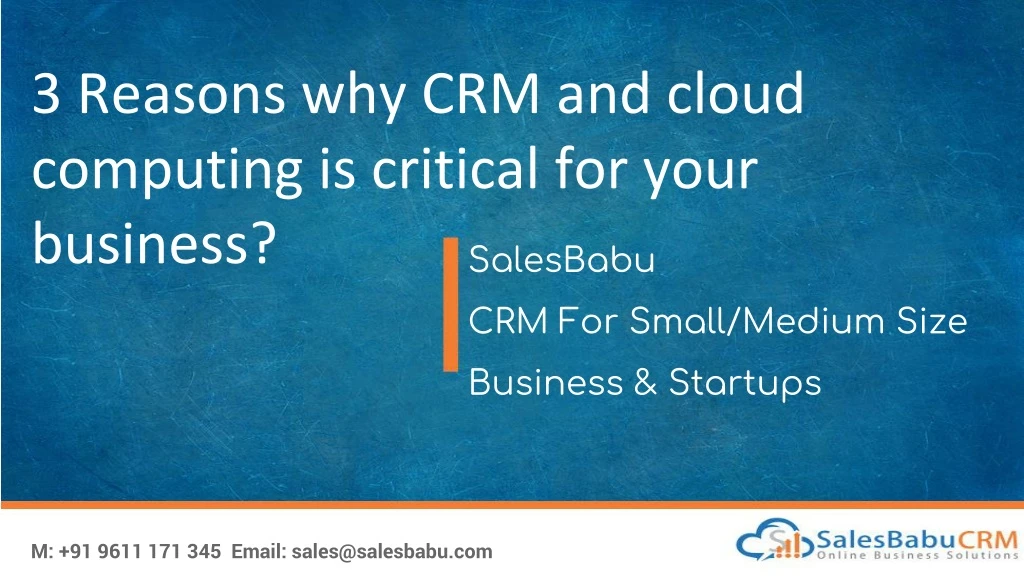 3 Reasons why CRM and cloud computing is critical for your business?

SalesBabu
CRM For Small/Medium Size Business & Startups

M: +91 9611 171 345 Email: sales@salesbabu.com

SalesBabuCRM
Online Business Solutions